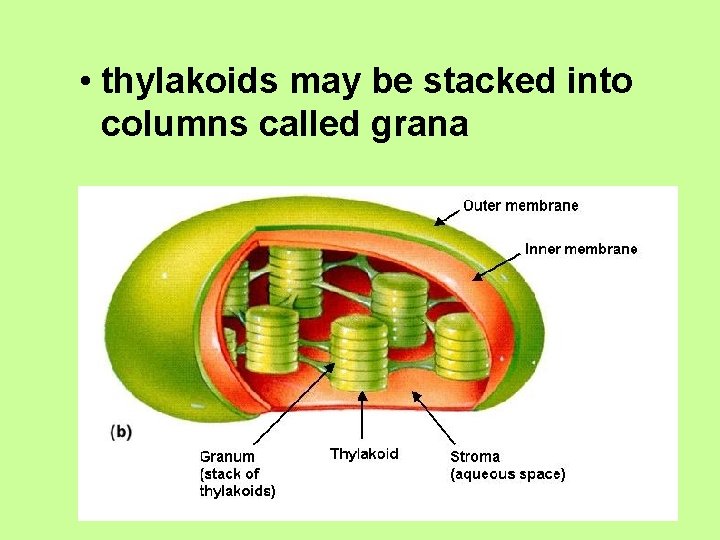 • thylakoids may be stacked into columns called grana

Outer membrane

Inner membrane

(b)

Granum (stack of thylakoids)

Thylakoid

Stroma (aqueous space)